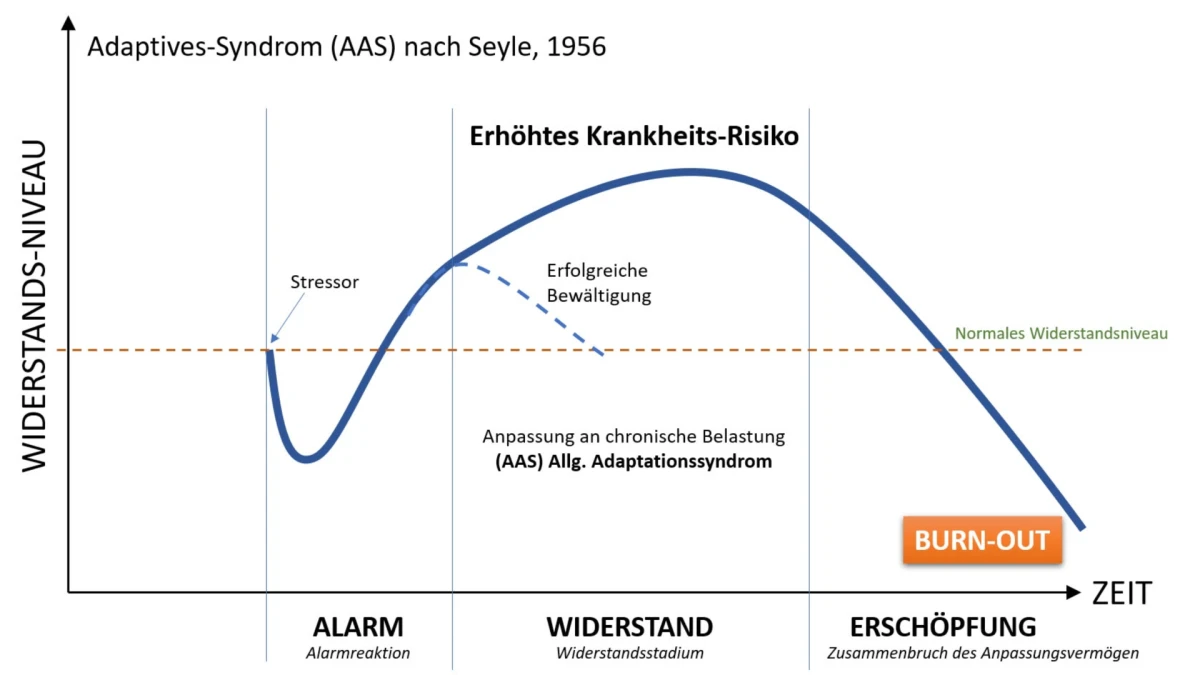 Adaptives-Syndrom (AAS) nach Seyle, 1956

WIDERSTANDS-NIVEAU

Erhöhtes Krankheits-Risiko

Stressor

Erfolgreiche Bewältigung

Normales Widerstandsniveau

Anpassung an chronische Belastung
(AAS) Allg. Adaptationssyndrom

BURN-OUT

ZEIT

ALARM
Alarmreaktion

WIDERSTAND
Widerstandsstadium

ERSCHÖPFUNG
Zusammenbruch des Anpassungsvermögen